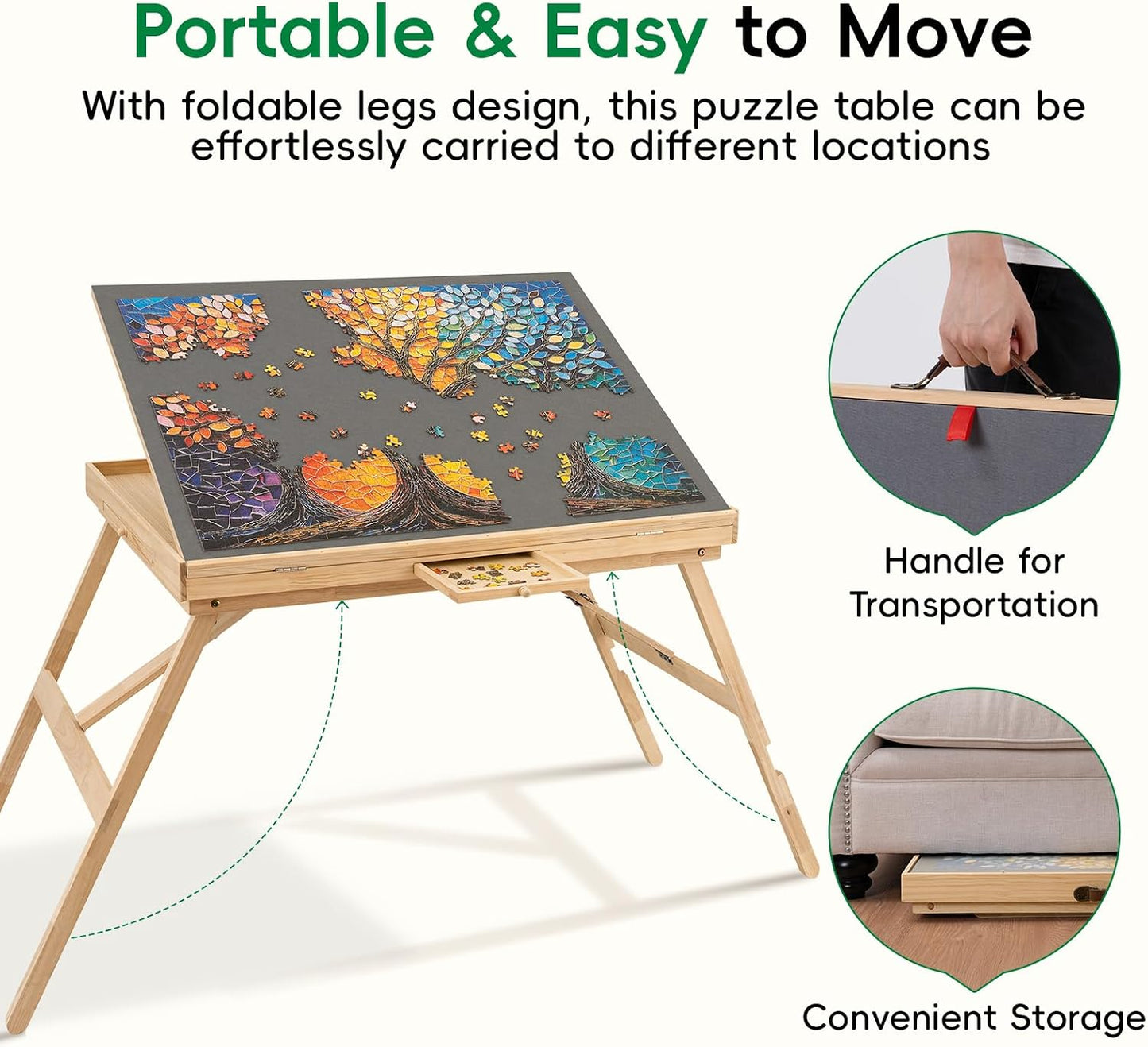 Portable & Easy to Move

With foldable legs design, this puzzle table can be effortlessly carried to different locations

Handle for Transportation

Convenient Storage